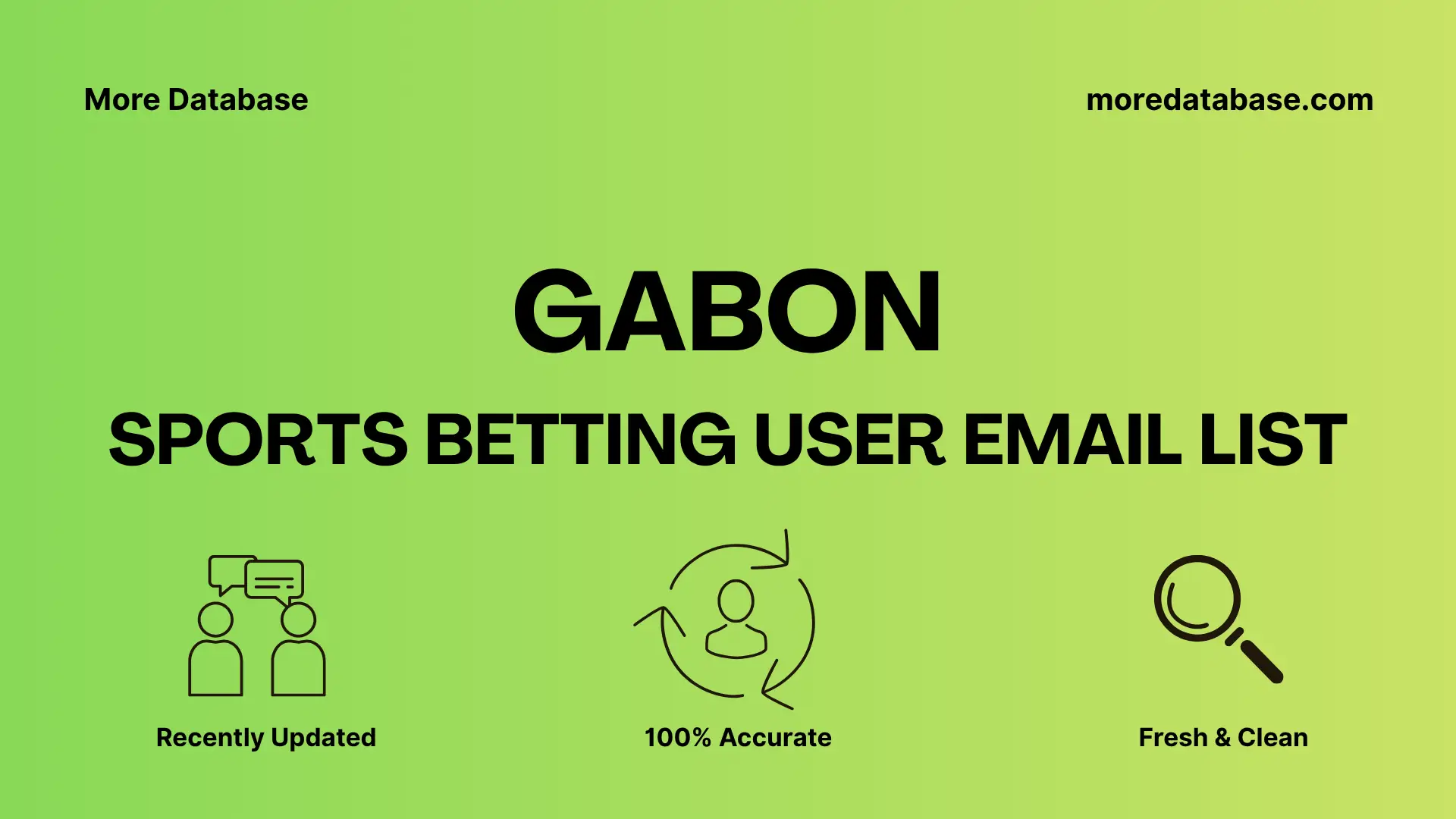 More Database

moredatabase.com

GABON

SPORTS BETTING USER EMAIL LIST

Recently Updated

100% Accurate

Fresh & Clean